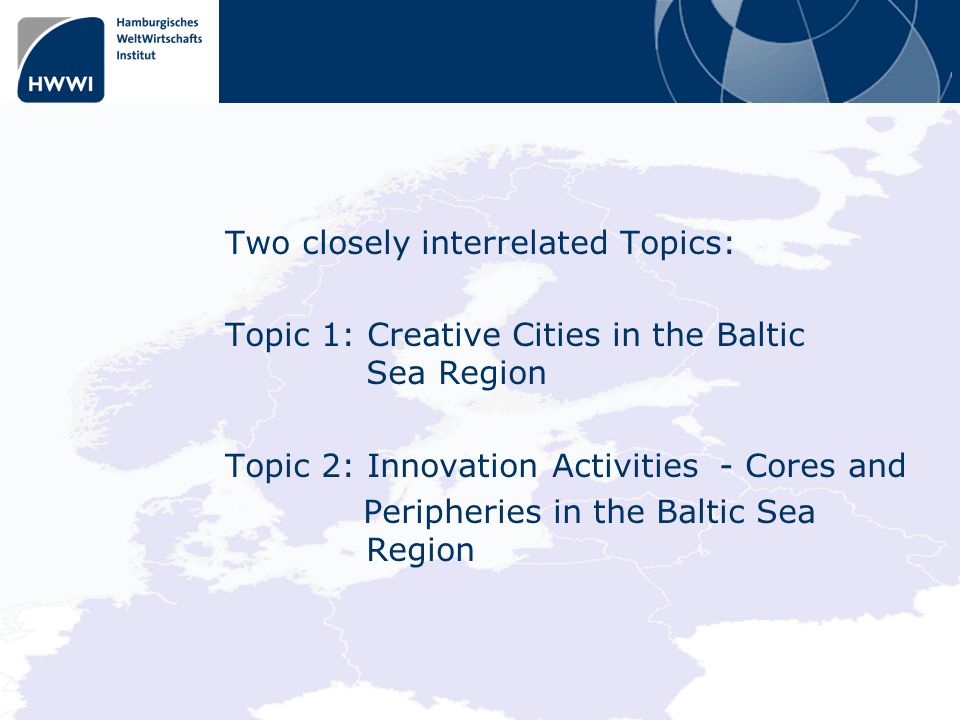 HWWI
Hamburgisches
WeltWirtschafts
Institut

Two closely interrelated Topics:

Topic 1: Creative Cities in the Baltic Sea Region

Topic 2: Innovation Activities - Cores and Peripheries in the Baltic Sea Region